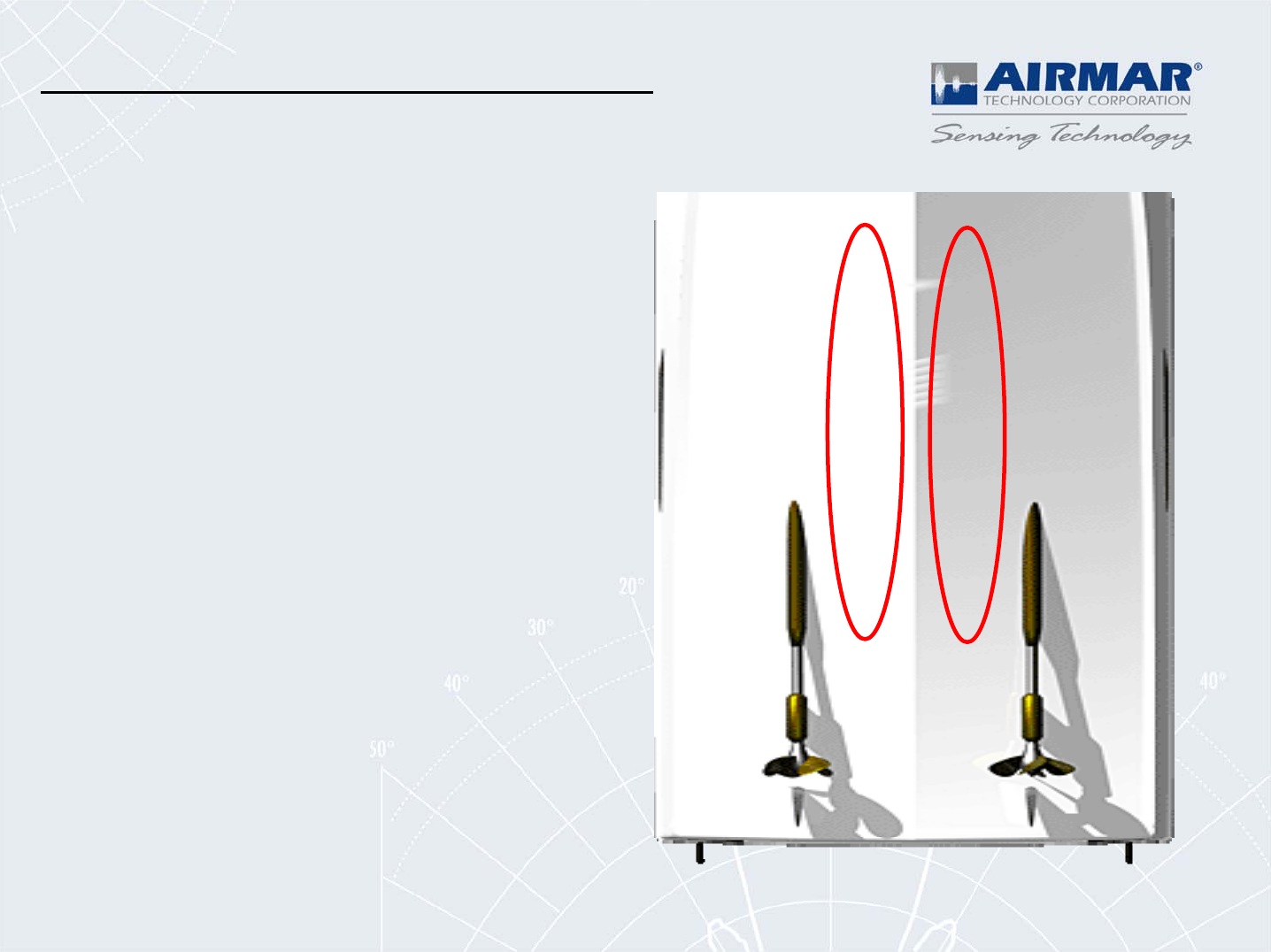 AIRMAR®
TECHNOLOGY CORPORATION
Sensing Technology

20°
30°
40°
50°
40°